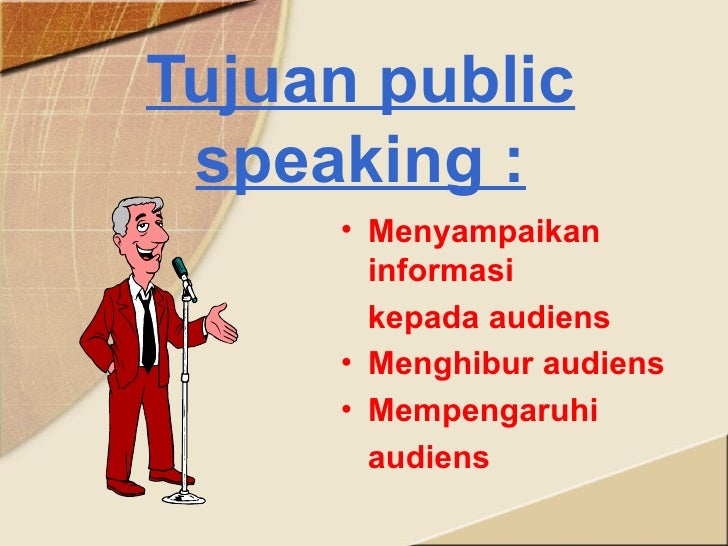 Tujuan public speaking :

• Menyampaikan informasi kepada audiens
• Menghibur audiens
• Mempengaruhi audiens